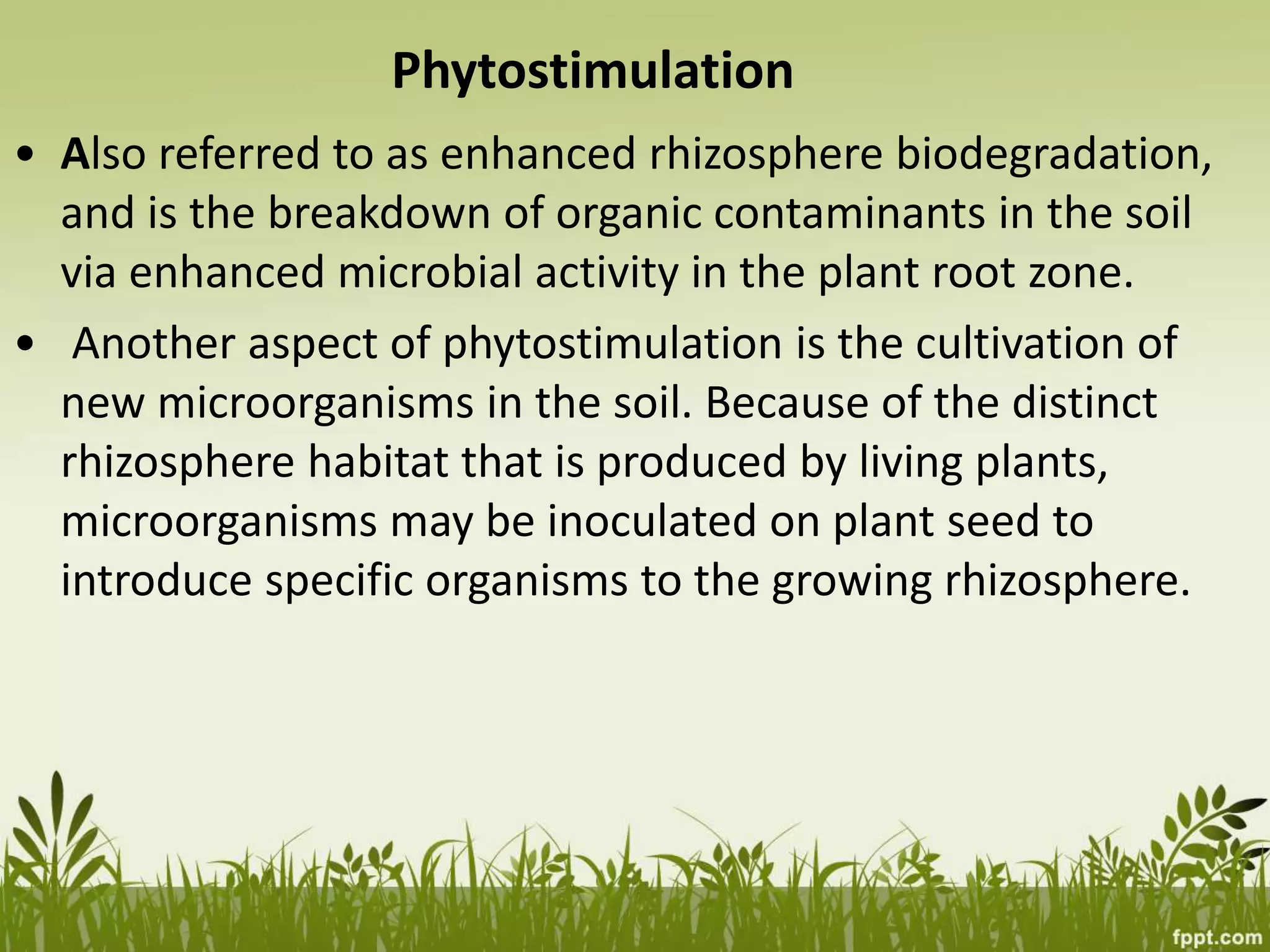 Phytostimulation

• Also referred to as enhanced rhizosphere biodegradation, and is the breakdown of organic contaminants in the soil via enhanced microbial activity in the plant root zone.

• Another aspect of phytostimulation is the cultivation of new microorganisms in the soil. Because of the distinct rhizosphere habitat that is produced by living plants, microorganisms may be inoculated on plant seed to introduce specific organisms to the growing rhizosphere.

fppt.com